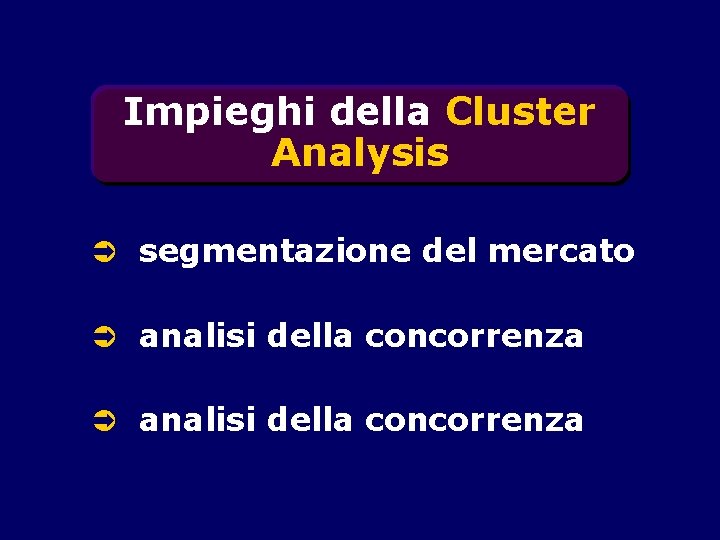 Impieghi della Cluster Analysis

➲ segmentazione del mercato

➲ analisi della concorrenza

➲ analisi della concorrenza